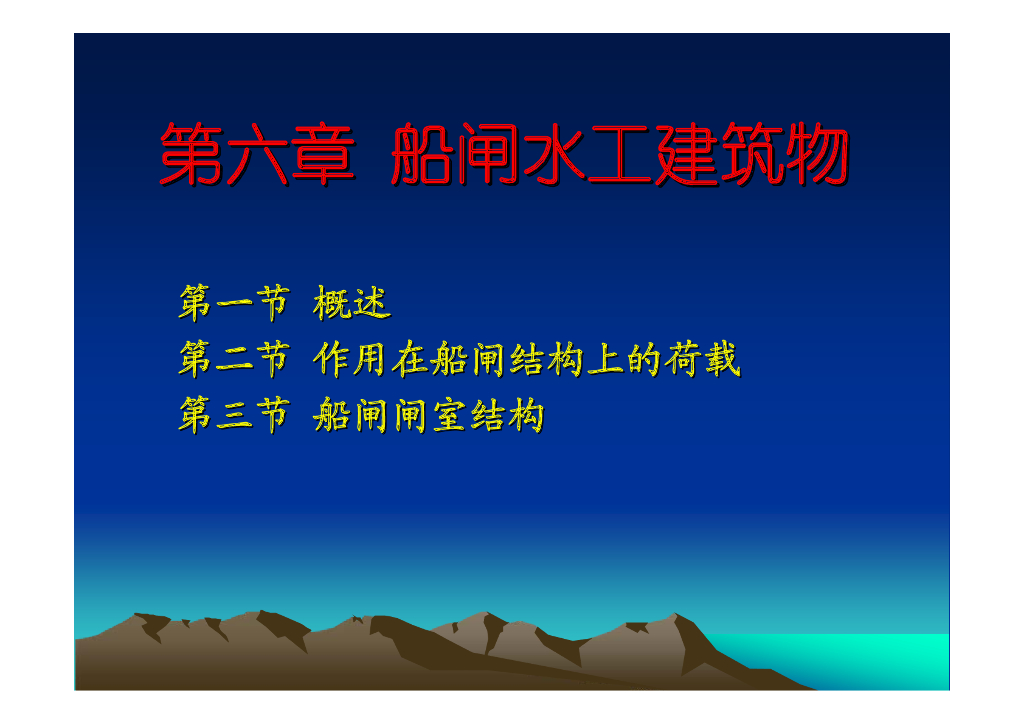 第六章 船闸水工建筑物

第一节 概述
第二节 作用在船闸结构上的荷载
第三节 船闸闸室结构